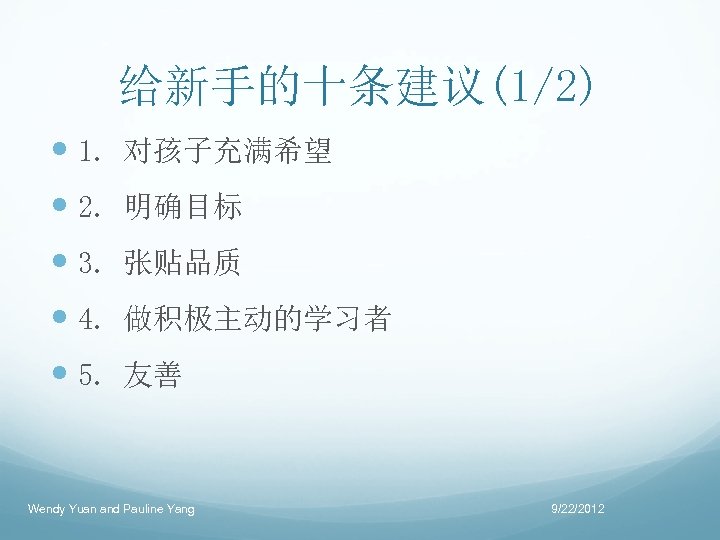 给新手的十条建议(1/2)

1. 对孩子充满希望

2. 明确目标

3. 张贴品质

4. 做积极主动的学习者

5. 友善

Wendy Yuan and Pauline Yang

9/22/2012